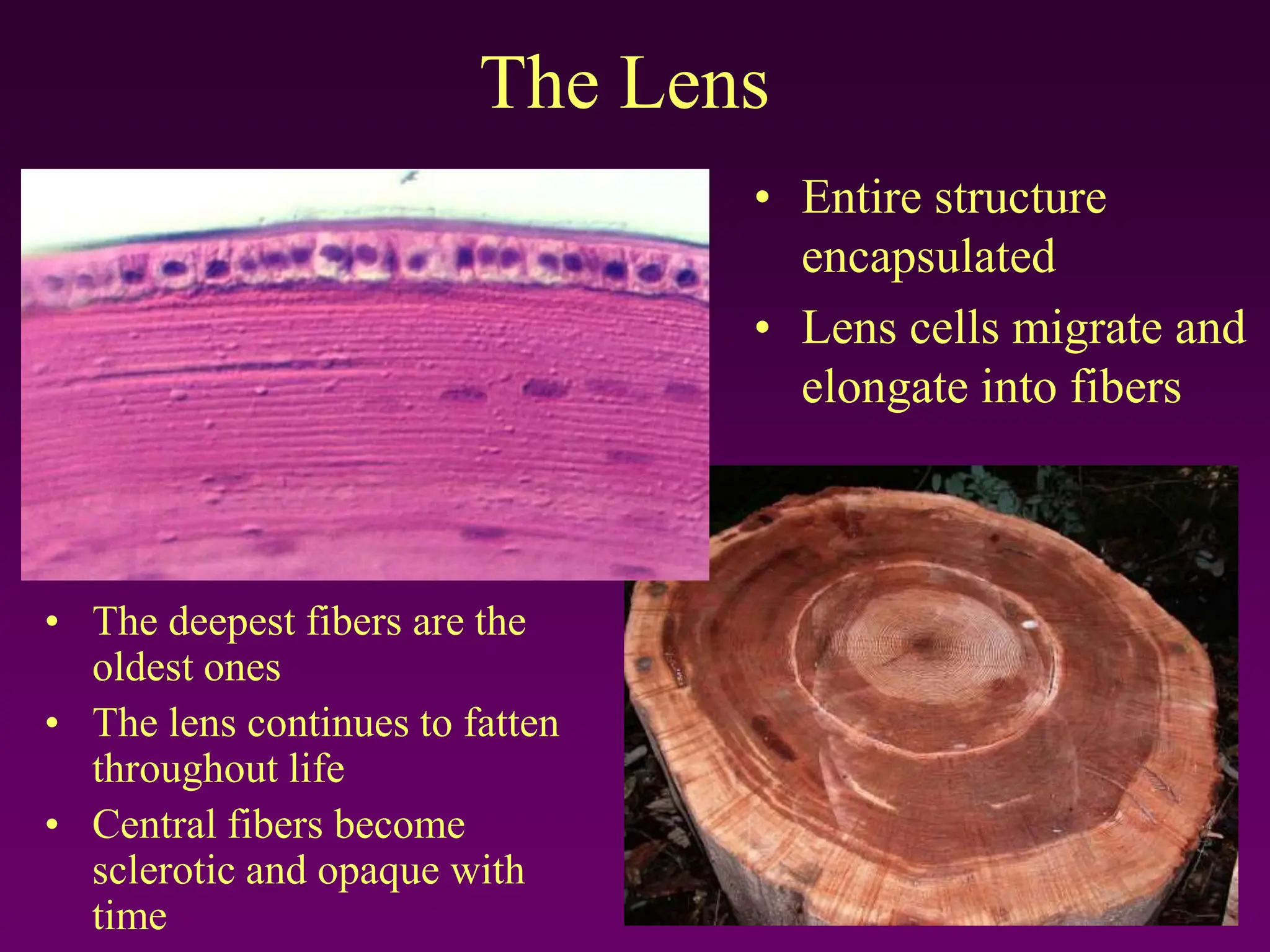 The Lens

• Entire structure encapsulated
• Lens cells migrate and elongate into fibers

• The deepest fibers are the oldest ones
• The lens continues to fatten throughout life
• Central fibers become sclerotic and opaque with time